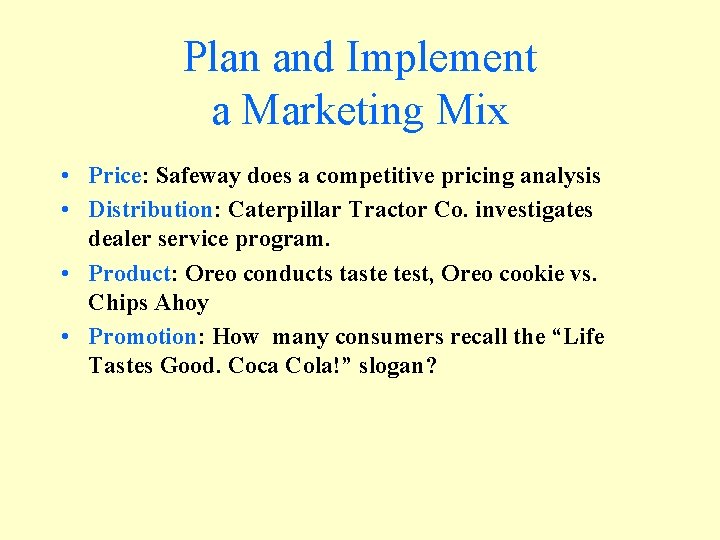 Plan and Implement a Marketing Mix

• Price: Safeway does a competitive pricing analysis
• Distribution: Caterpillar Tractor Co. investigates dealer service program.
• Product: Oreo conducts taste test, Oreo cookie vs. Chips Ahoy
• Promotion: How many consumers recall the “Life Tastes Good. Coca Cola!” slogan?